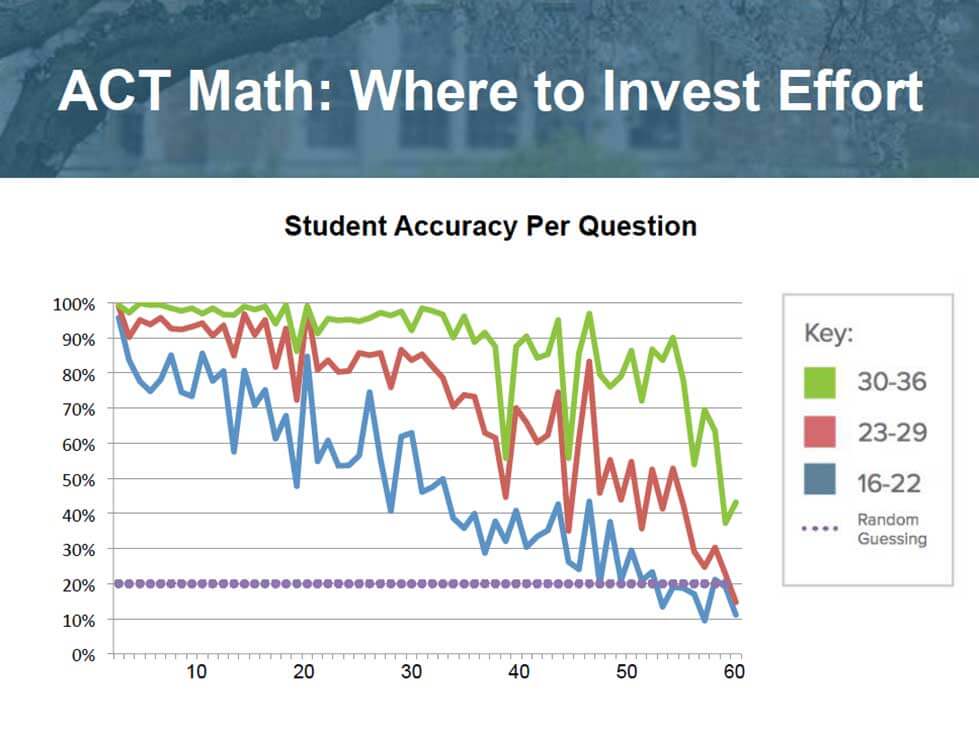 ACT Math: Where to Invest Effort

Student Accuracy Per Question

100%
90%
80%
70%
60%
50%
40%
30%
20%
10%
0%

10
20
30
40
50
60

Key:
30-36
23-29
16-22
Random Guessing